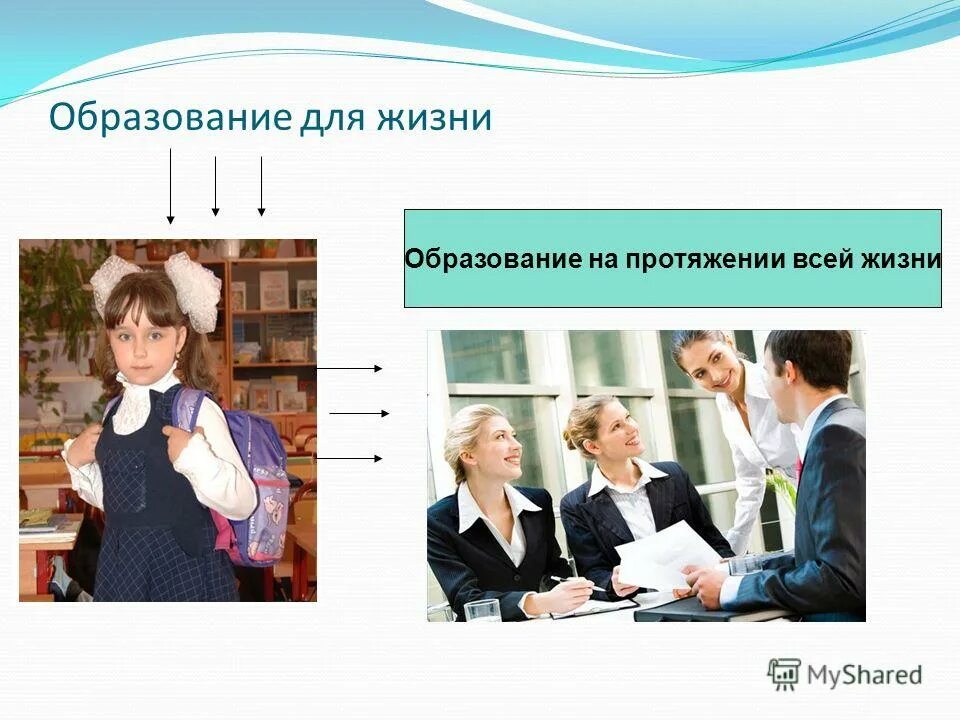 Образование для жизни

Образование на протяжении всей жизни

MyShared